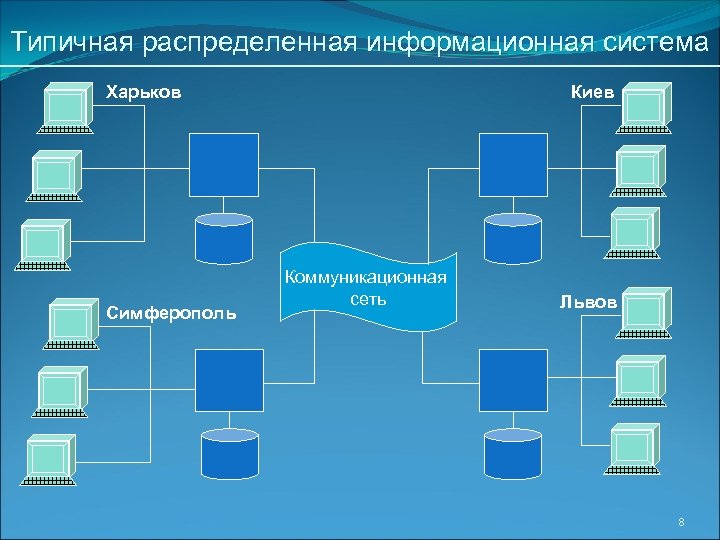 Типичная распределенная информационная система

Харьков

Киев

Коммуникационная сеть

Симферополь

Львов

8